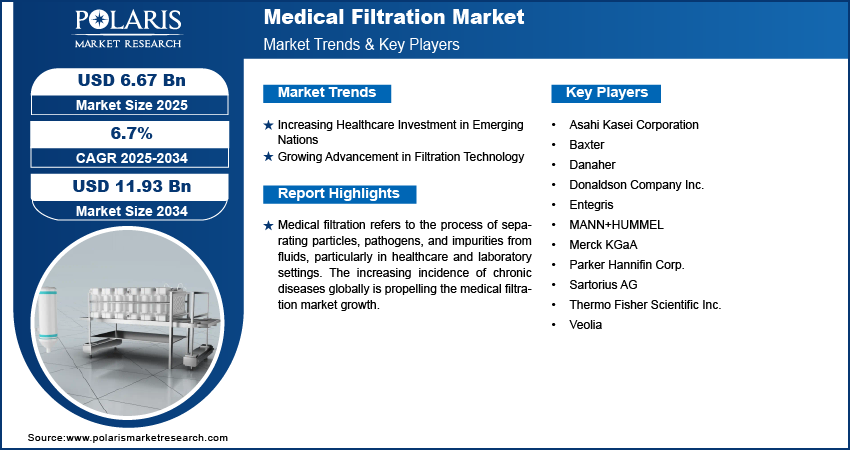 POLARIS
MARKET RESEARCH

Medical Filtration Market
Market Trends & Key Players

USD 6.67 Bn
Market Size 2025

6.7%
CAGR 2025-2034

USD 11.93 Bn
Market Size 2034

Market Trends

★ Increasing Healthcare Investment in Emerging Nations
★ Growing Advancement in Filtration Technology

Report Highlights

★ Medical filtration refers to the process of separating particles, pathogens, and impurities from fluids, particularly in healthcare and laboratory settings. The increasing incidence of chronic diseases globally is propelling the medical filtration market growth.

Key Players

• Asahi Kasei Corporation
• Baxter
• Danaher
• Donaldson Company Inc.
• Entegris
• MANN+HUMMEL
• Merck KGaA
• Parker Hannifin Corp.
• Sartorius AG
• Thermo Fisher Scientific Inc.
• Veolia

Source:www.polarismarketresearch.com